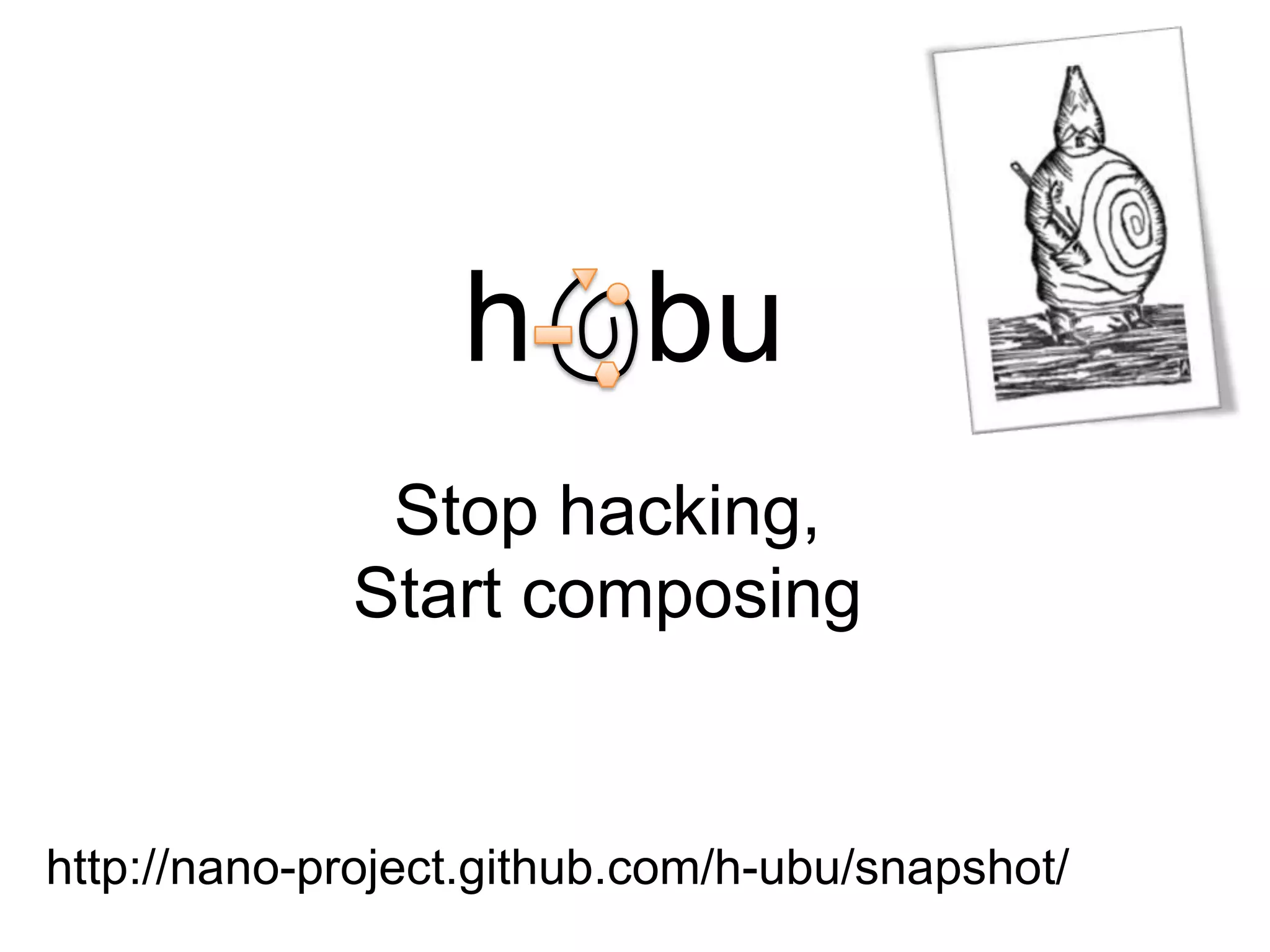 h-ubu

Stop hacking,
Start composing

http://nano-project.github.com/h-ubu/snapshot/